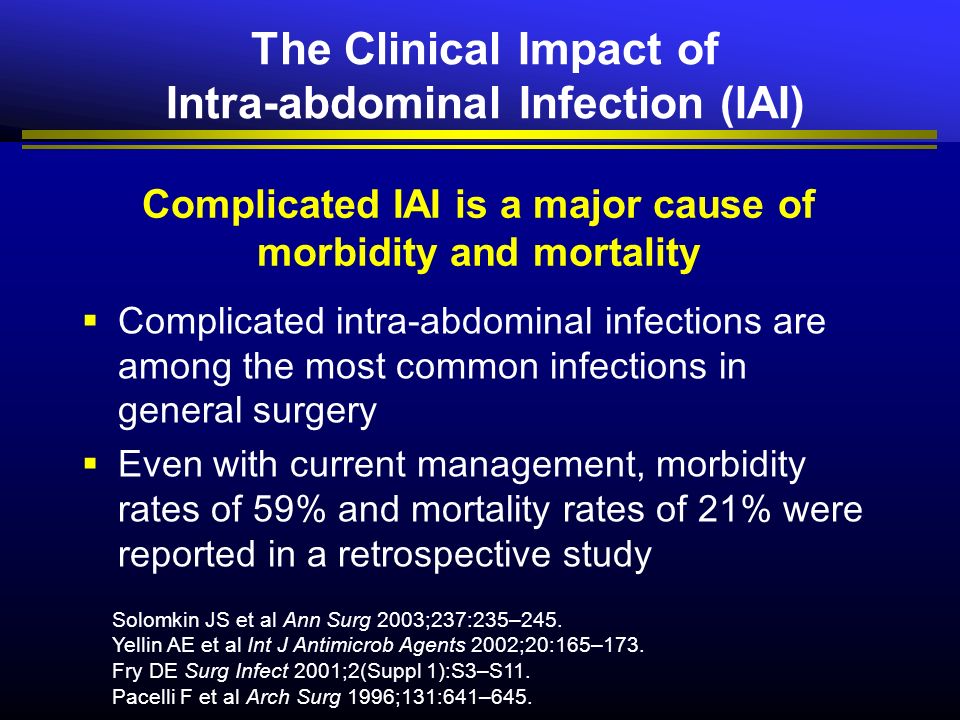 The Clinical Impact of Intra-abdominal Infection (IAI)

Complicated IAI is a major cause of morbidity and mortality

▪ Complicated intra-abdominal infections are among the most common infections in general surgery

▪ Even with current management, morbidity rates of 59% and mortality rates of 21% were reported in a retrospective study

Solomkin JS et al Ann Surg 2003;237:235–245.
Yellin AE et al Int J Antimicrob Agents 2002;20:165–173.
Fry DE Surg Infect 2001;2(Suppl 1):S3–S11.
Pacelli F et al Arch Surg 1996;131:641–645.